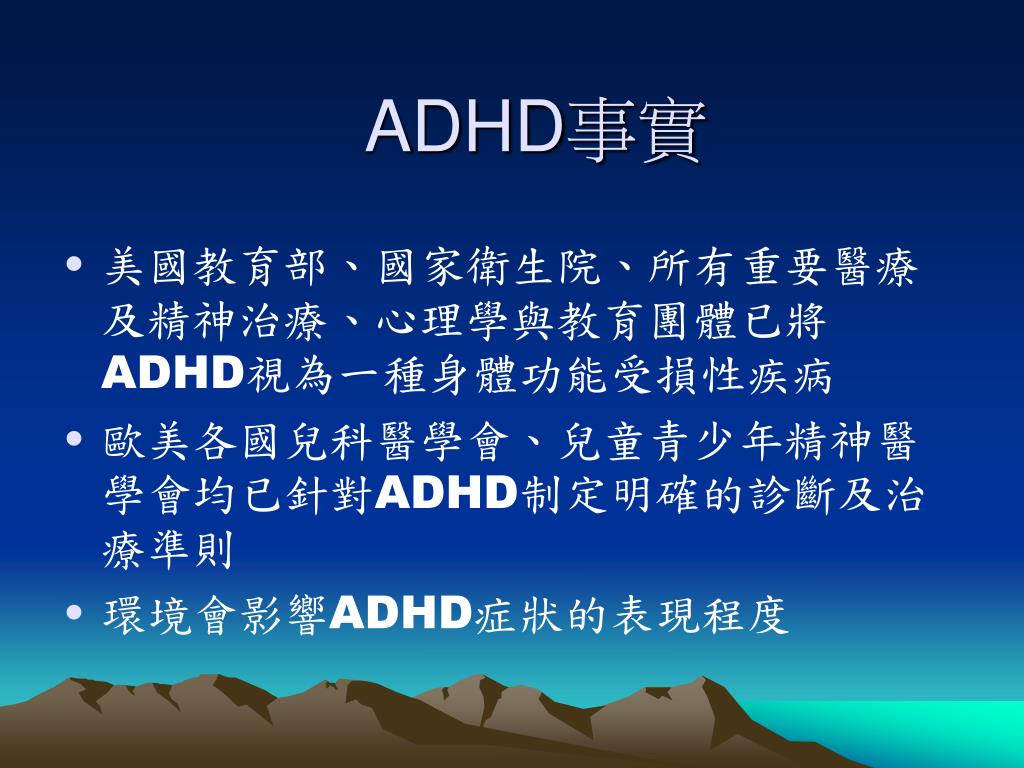 ADHD事實

• 美國教育部、國家衛生院、所有重要醫療及精神治療、心理學與教育團體已將ADHD視為一種身體功能受損性疾病

• 歐美各國兒科醫學會、兒童青少年精神醫學會均已針對ADHD制定明確的診斷及治療準則

• 環境會影響ADHD症狀的表現程度